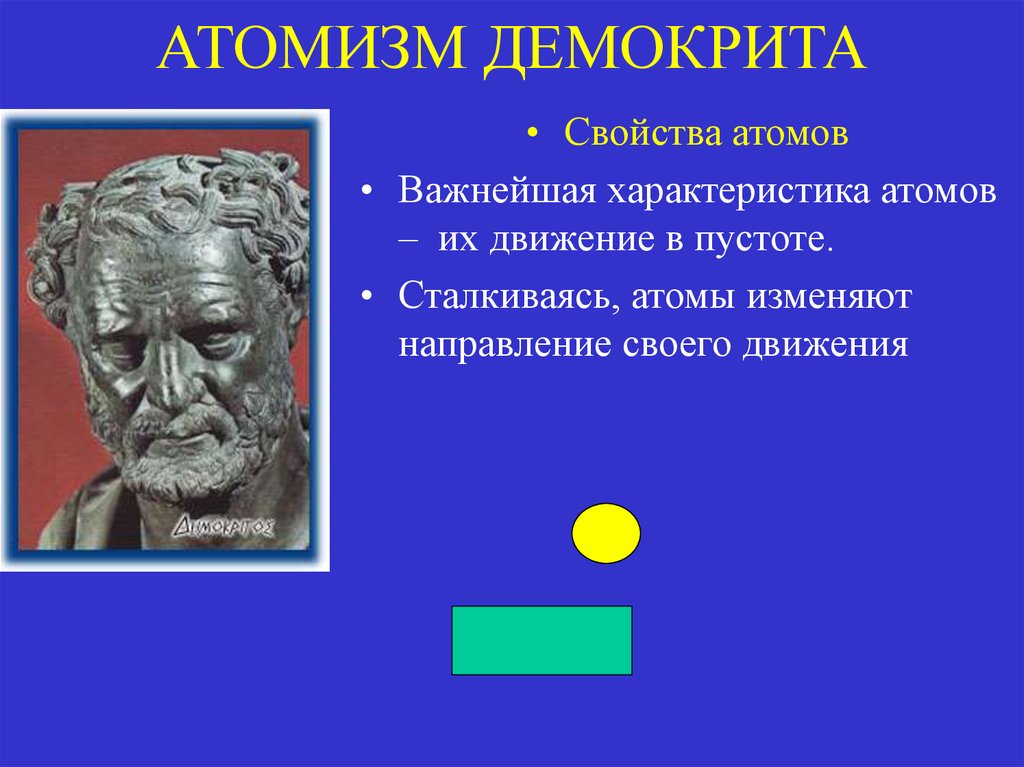 АТОМИЗМ ДЕМОКРИТА

ΔΗΜΟΚΡΙΤΟΣ

• Свойства атомов

• Важнейшая характеристика атомов – их движение в пустоте.

• Сталкиваясь, атомы изменяют направление своего движения